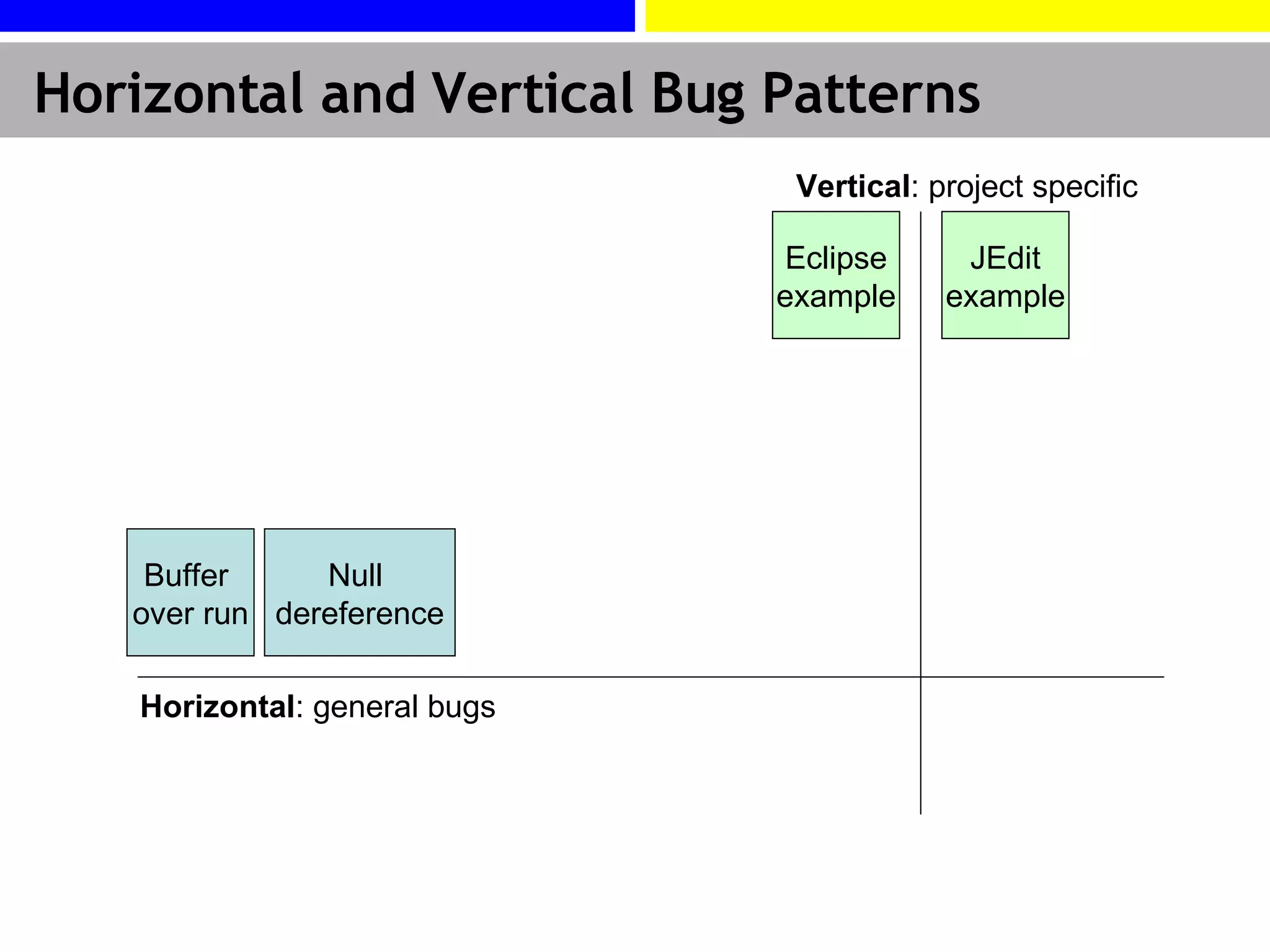 Horizontal and Vertical Bug Patterns

Vertical: project specific

Eclipse example

JEdit example

Buffer over run

Null dereference

Horizontal: general bugs